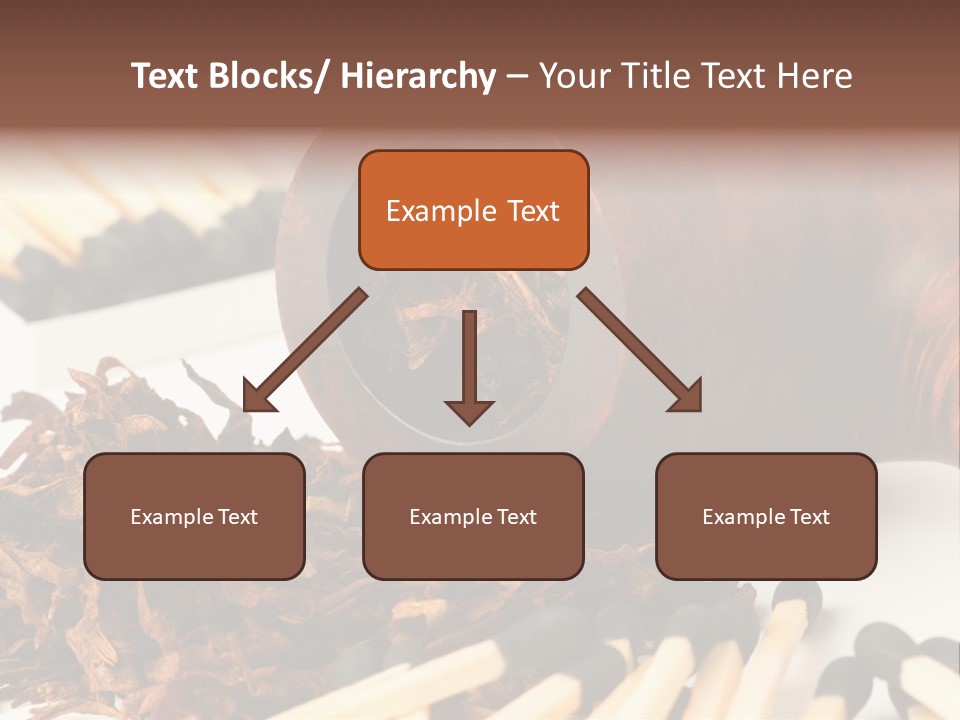 Text Blocks/ Hierarchy – Your Title Text Here

Example Text

Example Text

Example Text

Example Text